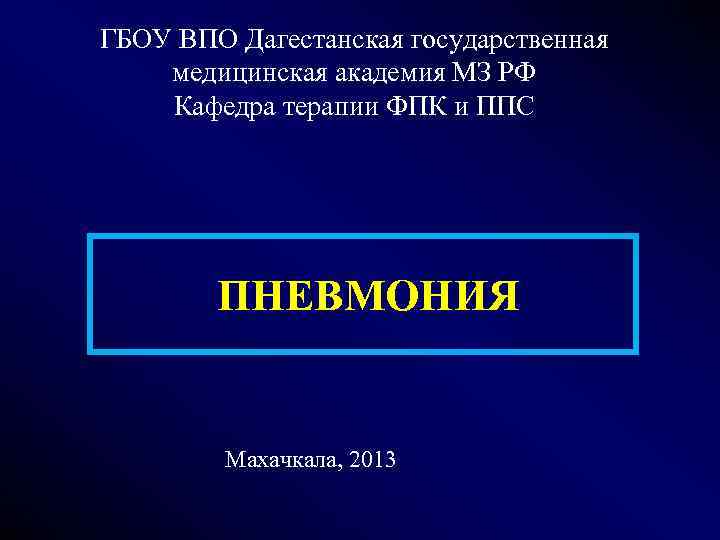 ГБОУ ВПО Дагестанская государственная медицинская академия МЗ РФ
Кафедра терапии ФПК и ППС

ПНЕВМОНИЯ

Махачкала, 2013